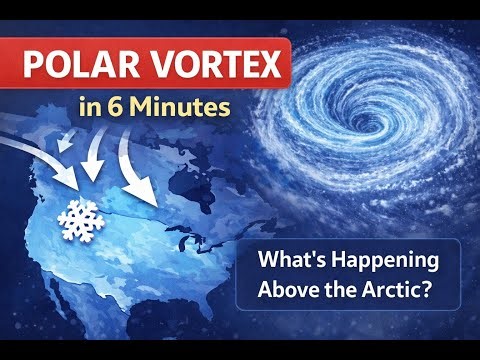 POLAR VORTEX
in 6 Minutes

What's Happening Above the Arctic?